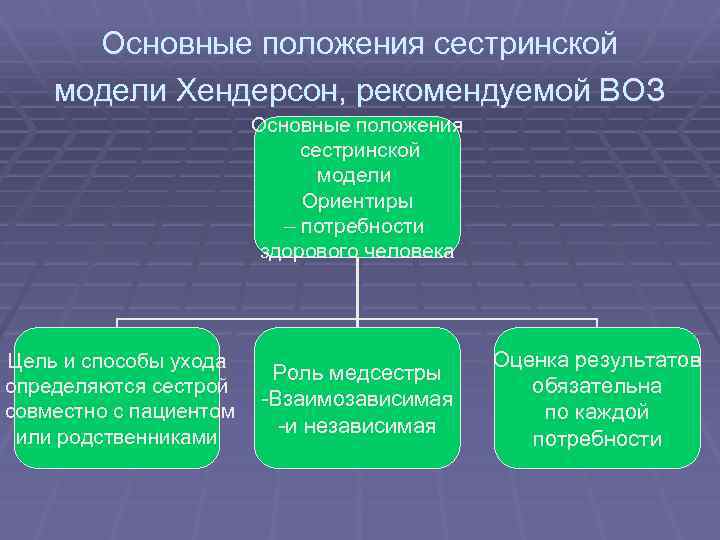 Основные положения сестринской модели Хендерсон, рекомендуемой ВОЗ

Основные положения сестринской модели Ориентиры – потребности здорового человека

Цель и способы ухода определяются сестрой совместно с пациентом или родственниками

Роль медсестры -Взаимозависимая -и независимая

Оценка результатов обязательна по каждой потребности